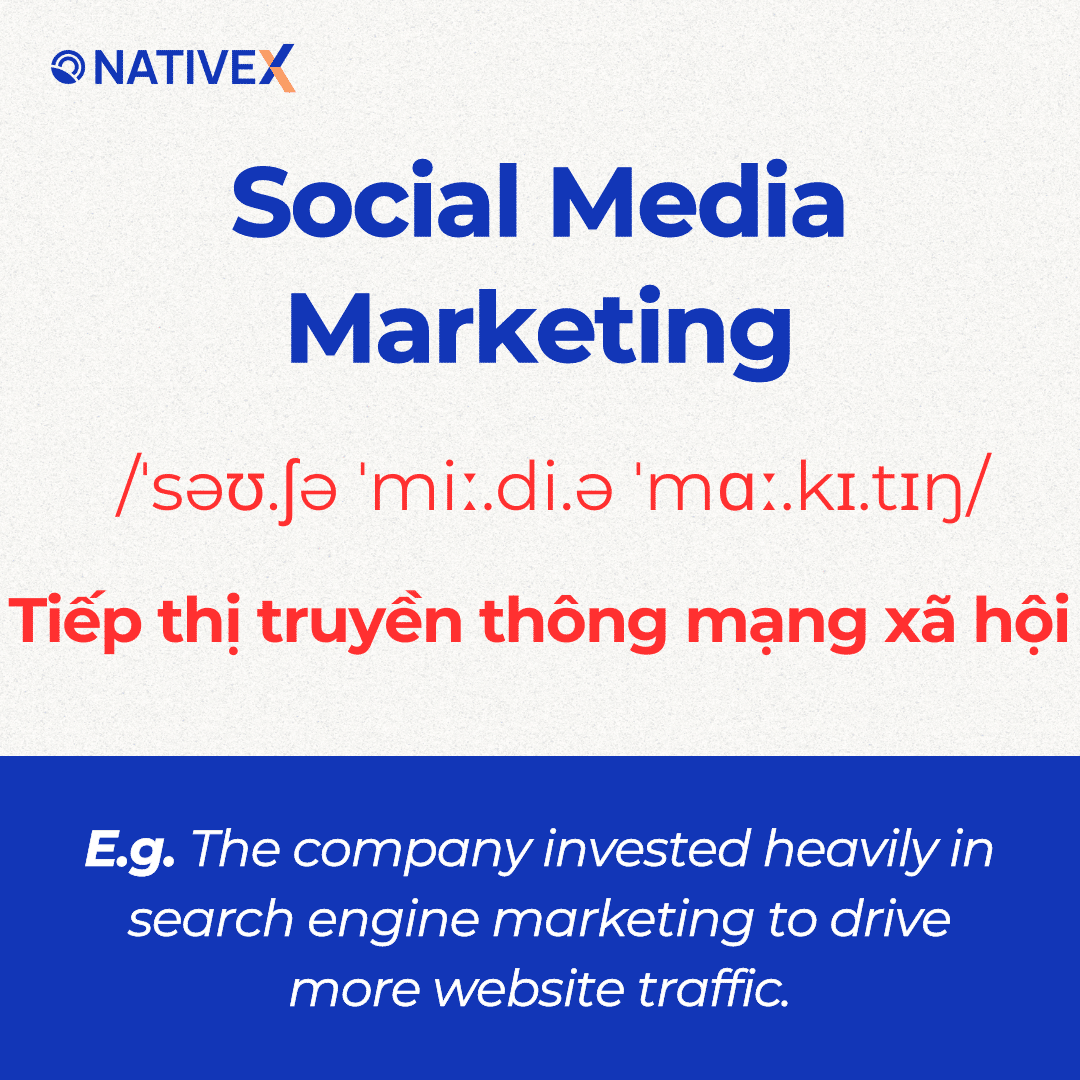 NATIVEX

Social Media Marketing

/ˈsəʊ.ʃə ˈmiː.di.ə ˈmɑː.kɪ.tɪŋ/

Tiếp thị truyền thông mạng xã hội

E.g. The company invested heavily in search engine marketing to drive more website traffic.